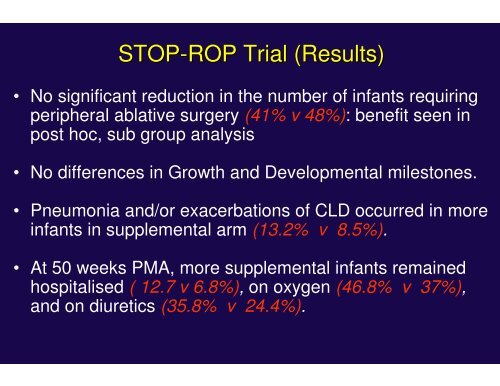 STOP-ROP Trial (Results)

• No significant reduction in the number of infants requiring peripheral ablative surgery (41% v 48%): benefit seen in post hoc, sub group analysis

• No differences in Growth and Developmental milestones.

• Pneumonia and/or exacerbations of CLD occurred in more infants in supplemental arm (13.2% v 8.5%).

• At 50 weeks PMA, more supplemental infants remained hospitalised ( 12.7 v 6.8%), on oxygen (46.8% v 37%), and on diuretics (35.8% v 24.4%).